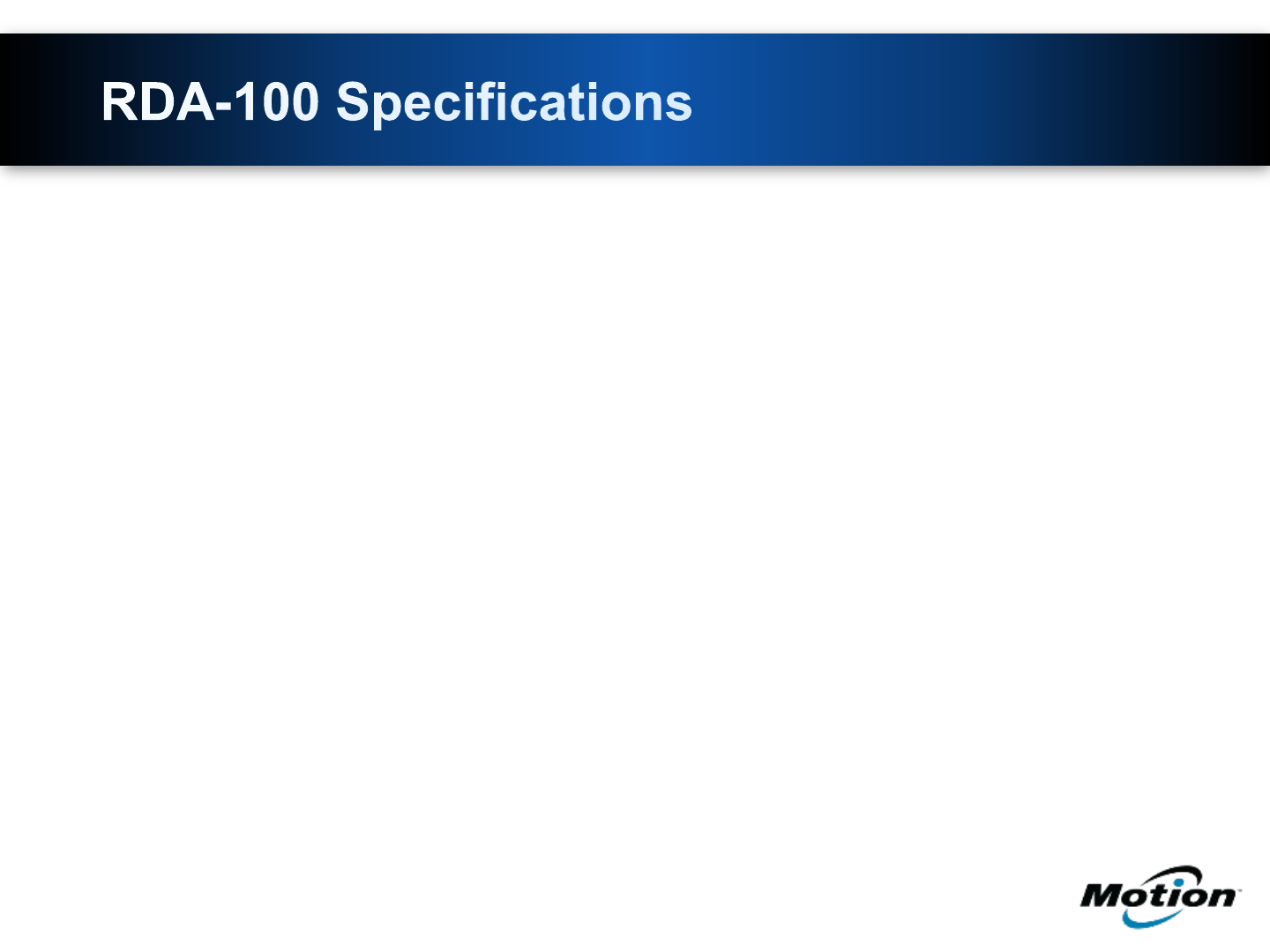 RDA-100 Specifications

Motion